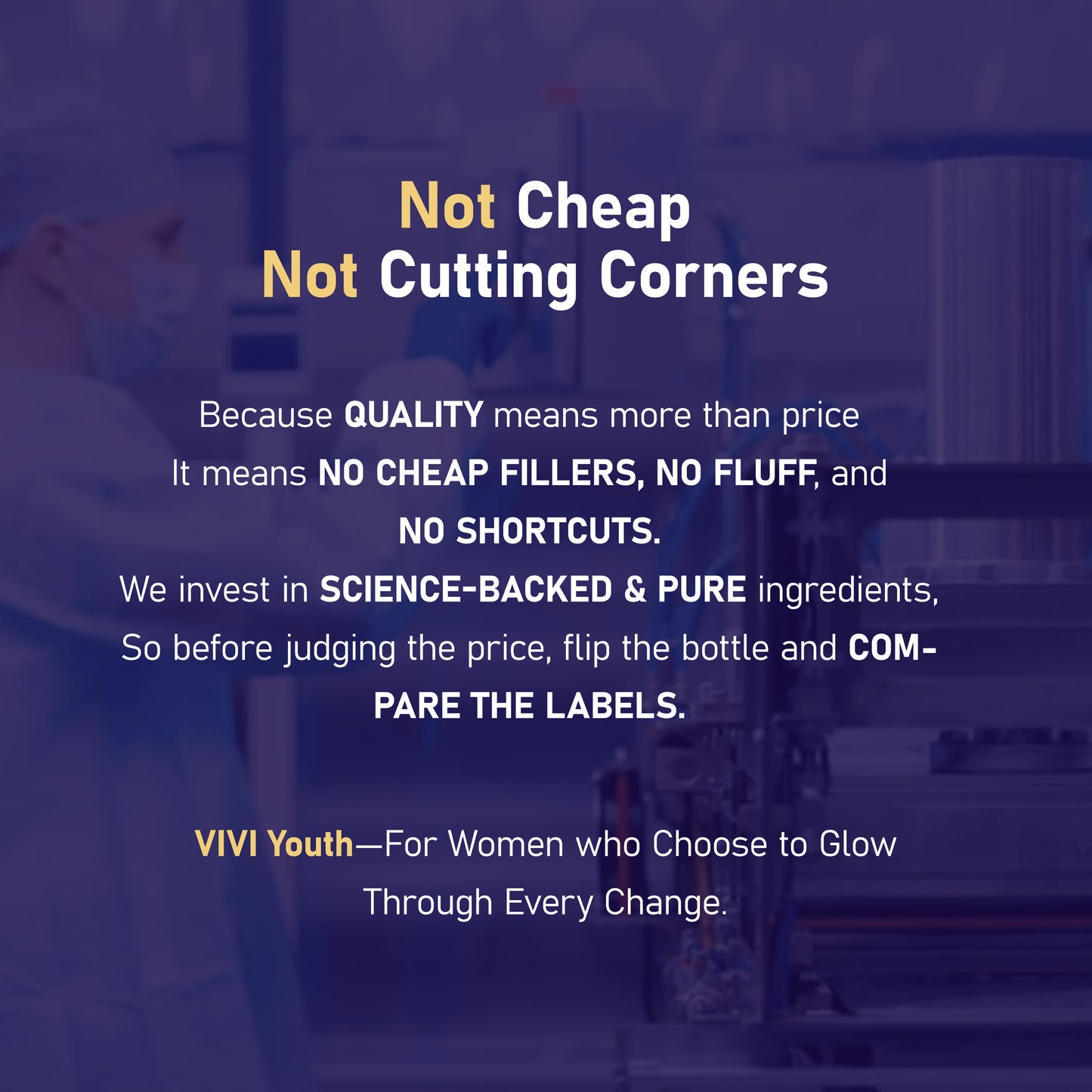 Not Cheap
Not Cutting Corners

Because QUALITY means more than price
It means NO CHEAP FILLERS, NO FLUFF, and NO SHORTCUTS.
We invest in SCIENCE-BACKED & PURE ingredients,
So before judging the price, flip the bottle and COMPARE THE LABELS.

VIVI Youth—For Women who Choose to Glow Through Every Change.